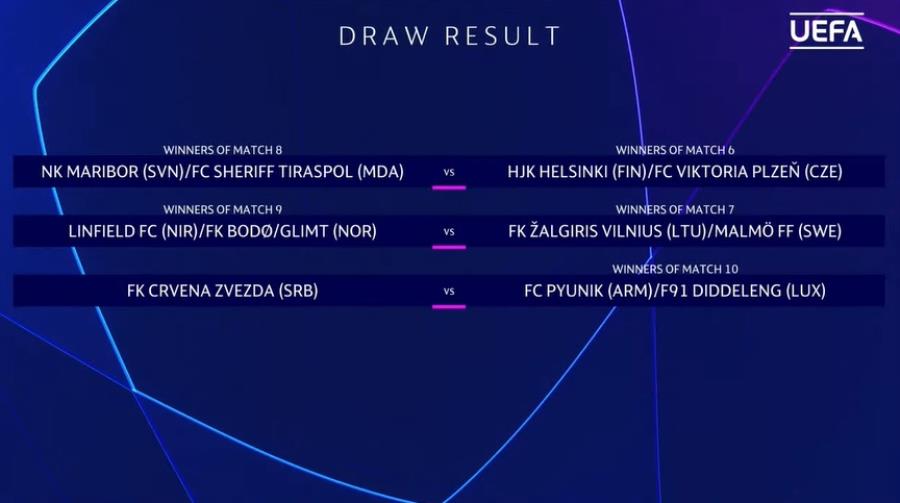 DRAW RESULT

UEFA

WINNERS OF MATCH 8
NK MARIBOR (SVN)/FC SHERIFF TIRASPOL (MDA)
vs
WINNERS OF MATCH 6
HJK HELSINKI (FIN)/FC VIKTORIA PLZEŇ (CZE)

WINNERS OF MATCH 9
LINFIELD FC (NIR)/FK BODØ/GLIMT (NOR)
vs
WINNERS OF MATCH 7
FK ŽALGIRIS VILNIUS (LTU)/MALMÖ FF (SWE)

FK CRVENA ZVEZDA (SRB)
vs
WINNERS OF MATCH 10
FC PYUNIK (ARM)/F91 DIDDELENG (LUX)